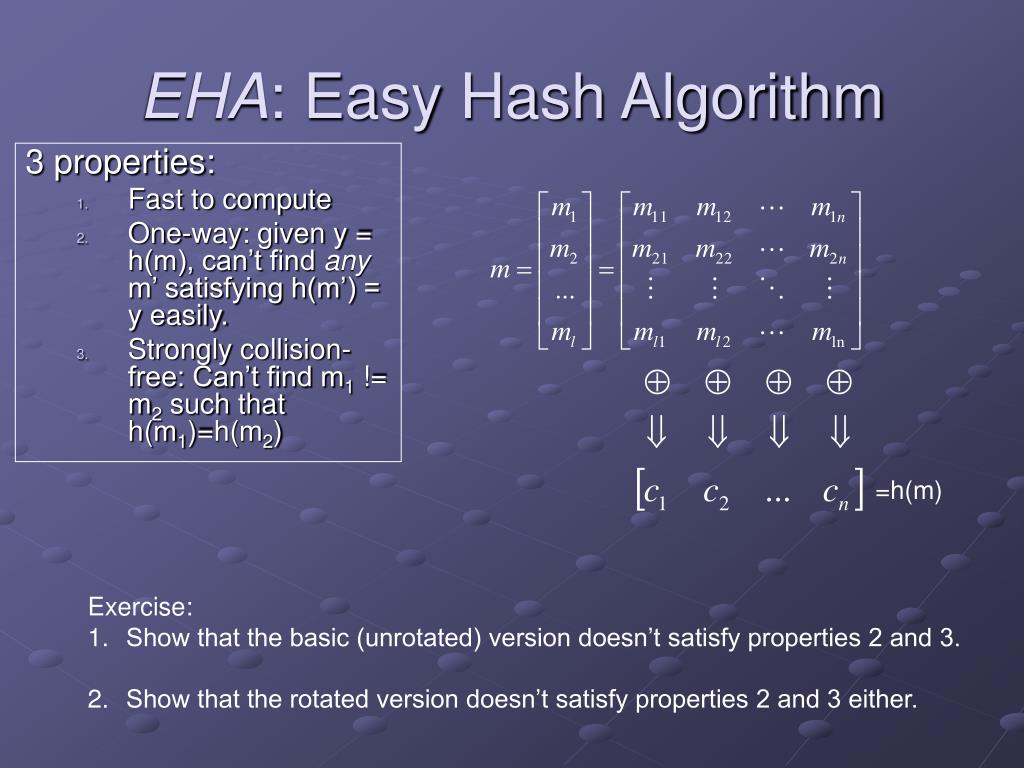 EHA: Easy Hash Algorithm

3 properties:

1. Fast to compute
2. One-way: given y = h(m), can't find any m' satisfying h(m') = y easily.
3. Strongly collision-free: Can't find $m_1$ != $m_2$ such that $h(m_1)=h(m_2)$

$m = \begin{bmatrix} m_1 \\ m_2 \\ ... \\ m_l \end{bmatrix} = \begin{bmatrix} m_{11} & m_{12} & \cdots & m_{1n} \\ m_{21} & m_{22} & \cdots & m_{2n} \\ \vdots & \vdots & \ddots & \vdots \\ m_{l1} & m_{l2} & \cdots & m_{ln} \end{bmatrix}$

$\oplus \quad \oplus \quad \oplus \quad \oplus$

$\Downarrow \quad \Downarrow \quad \Downarrow \quad \Downarrow$

$\begin{bmatrix} c_1 & c_2 & ... & c_n \end{bmatrix}$ =h(m)

Exercise:
1. Show that the basic (unrotated) version doesn't satisfy properties 2 and 3.

2. Show that the rotated version doesn't satisfy properties 2 and 3 either.